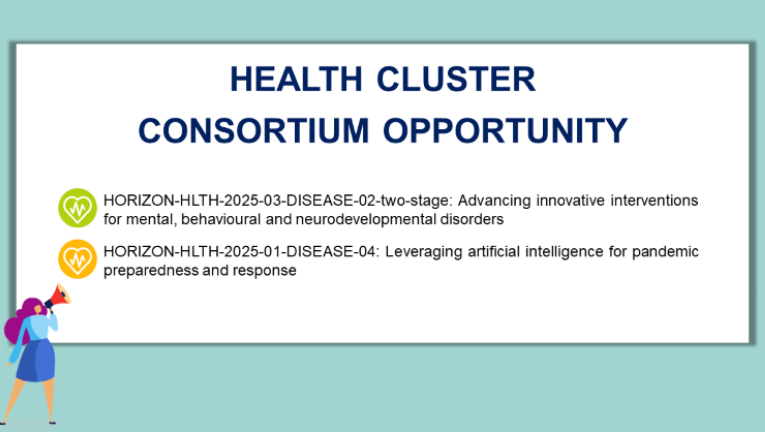 HEALTH CLUSTER
CONSORTIUM OPPORTUNITY

HORIZON-HLTH-2025-03-DISEASE-02-two-stage: Advancing innovative interventions for mental, behavioural and neurodevelopmental disorders

HORIZON-HLTH-2025-01-DISEASE-04: Leveraging artificial intelligence for pandemic preparedness and response